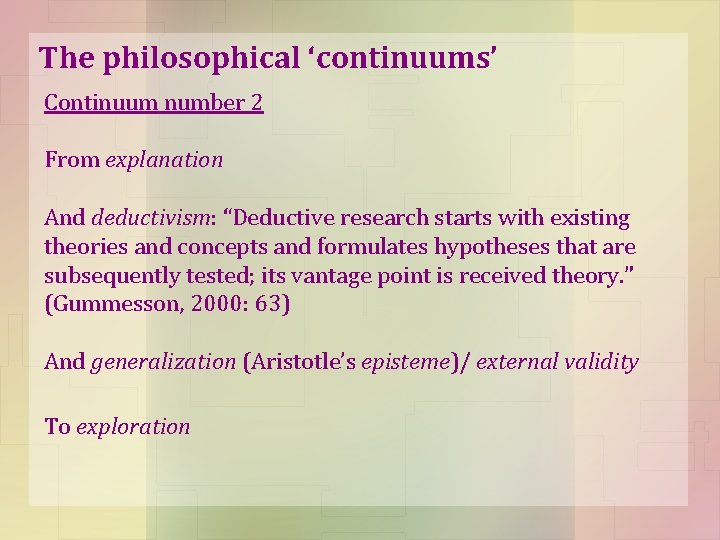 The philosophical ‘continuums’

Continuum number 2

From explanation

And deductivism: “Deductive research starts with existing theories and concepts and formulates hypotheses that are subsequently tested; its vantage point is received theory.” (Gummesson, 2000: 63)

And generalization (Aristotle’s episteme)/ external validity

To exploration